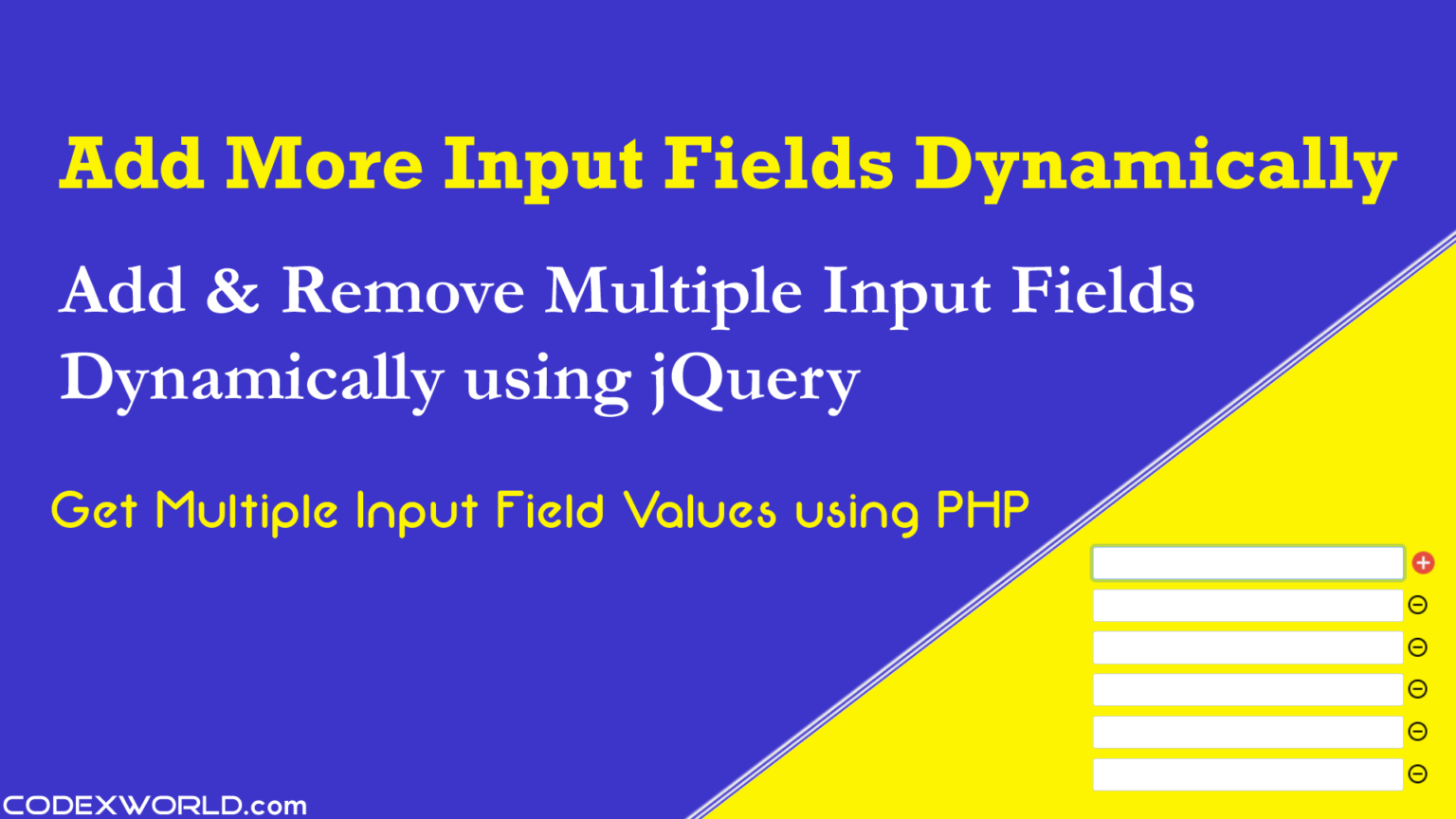 Add More Input Fields Dynamically

Add & Remove Multiple Input Fields Dynamically using jQuery

Get Multiple Input Field Values using PHP

CODEXWORLD.com